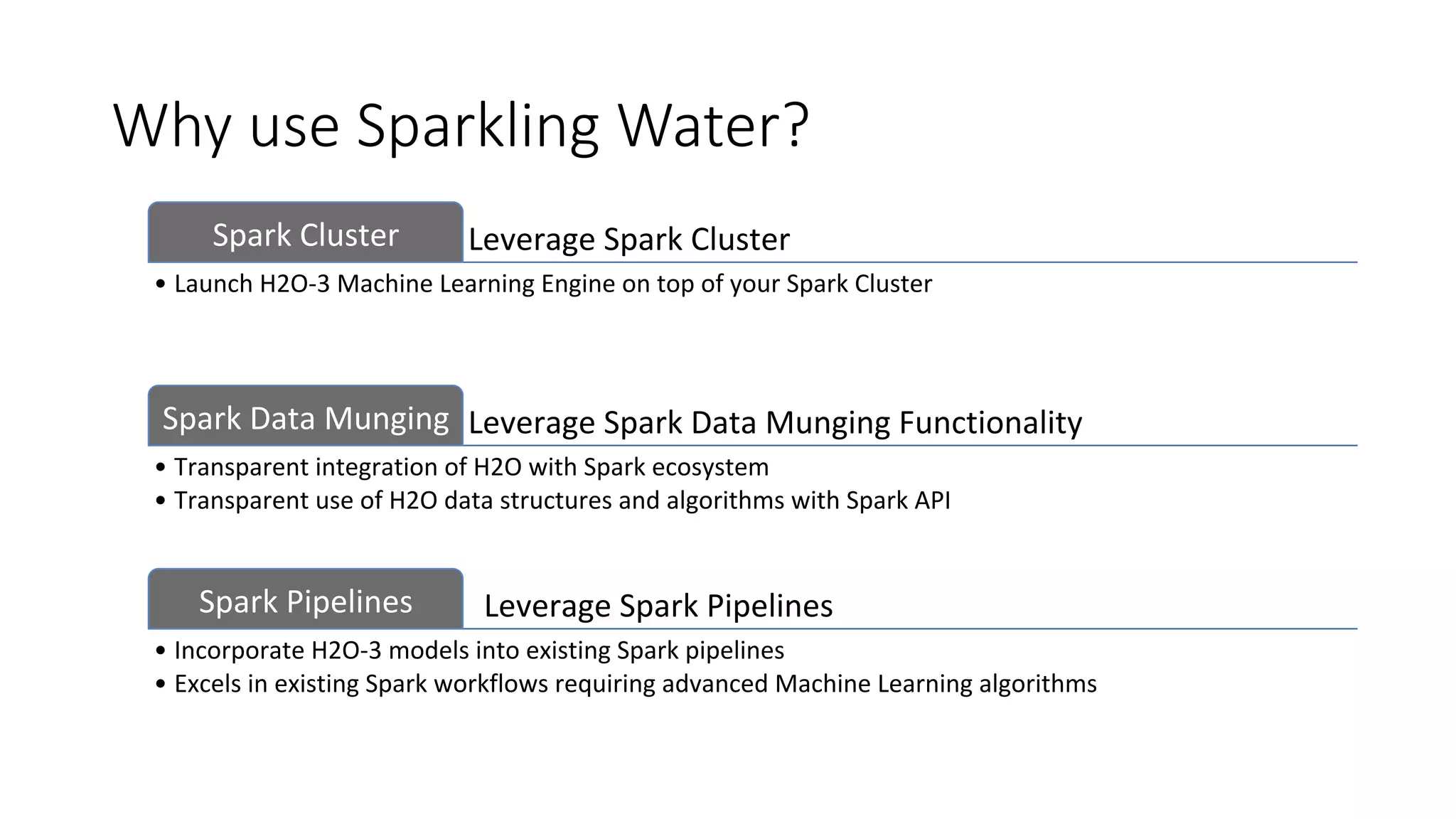 Why use Sparkling Water?

Spark Cluster Leverage Spark Cluster

• Launch H2O-3 Machine Learning Engine on top of your Spark Cluster

Spark Data Munging Leverage Spark Data Munging Functionality

• Transparent integration of H2O with Spark ecosystem
• Transparent use of H2O data structures and algorithms with Spark API

Spark Pipelines Leverage Spark Pipelines

• Incorporate H2O-3 models into existing Spark pipelines
• Excels in existing Spark workflows requiring advanced Machine Learning algorithms